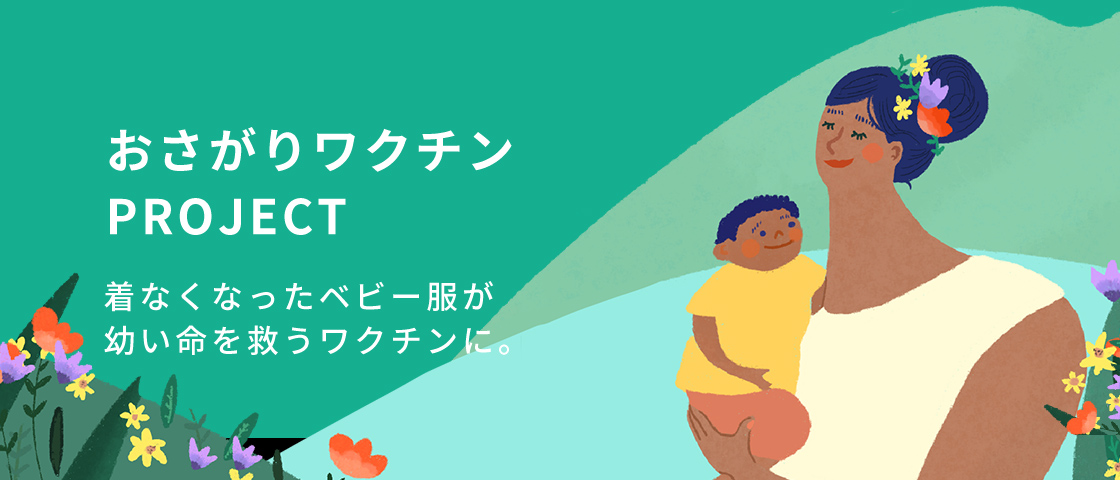 おさがりワクチン
PROJECT

着なくなったベビー服が
幼い命を救うワクチンに。